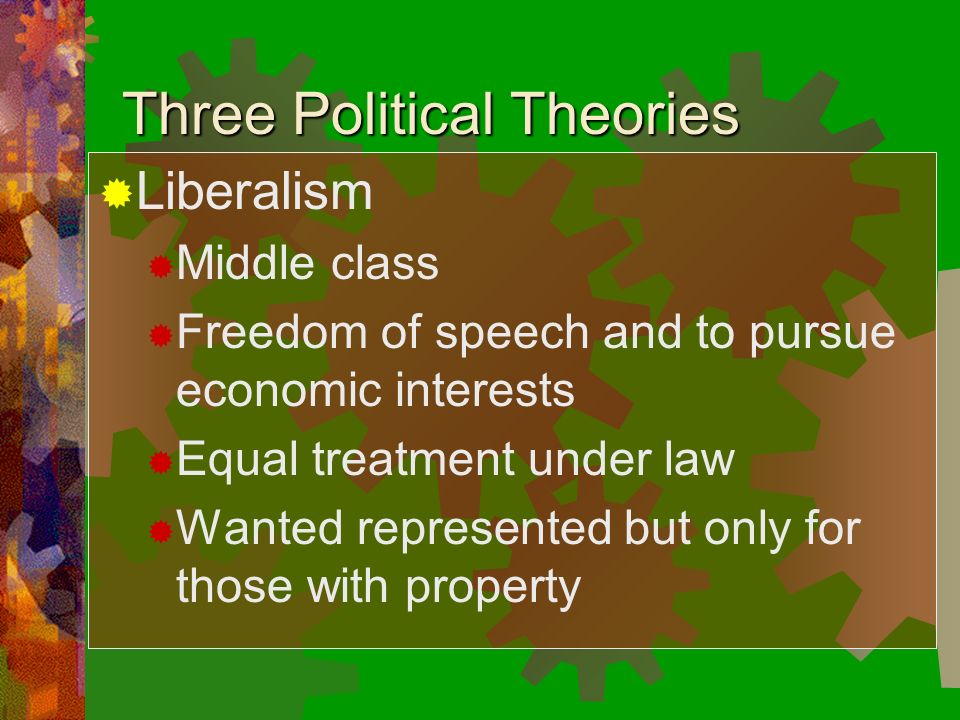 Three Political Theories

Liberalism

Middle class

Freedom of speech and to pursue economic interests

Equal treatment under law

Wanted represented but only for those with property